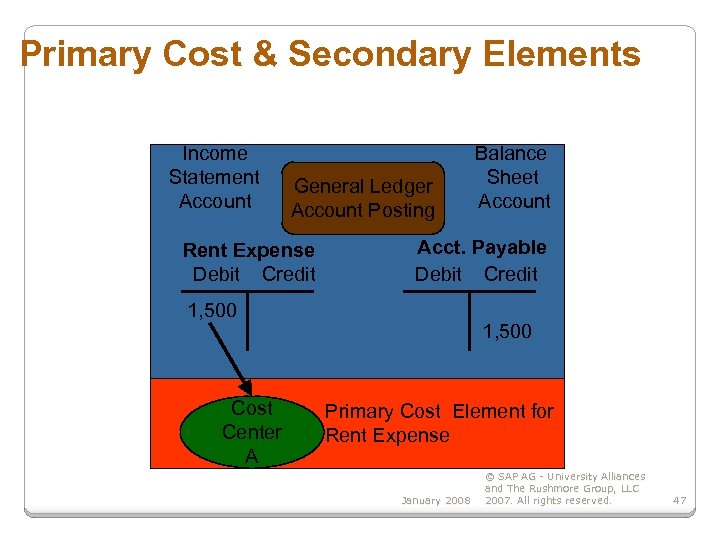 Primary Cost & Secondary Elements

Income Statement Account

General Ledger Account Posting

Balance Sheet Account

Rent Expense
Debit Credit

1,500

Acct. Payable
Debit Credit

1,500

Cost Center A

Primary Cost Element for Rent Expense

January 2008

© SAP AG - University Alliances and The Rushmore Group, LLC 2007. All rights reserved.

47